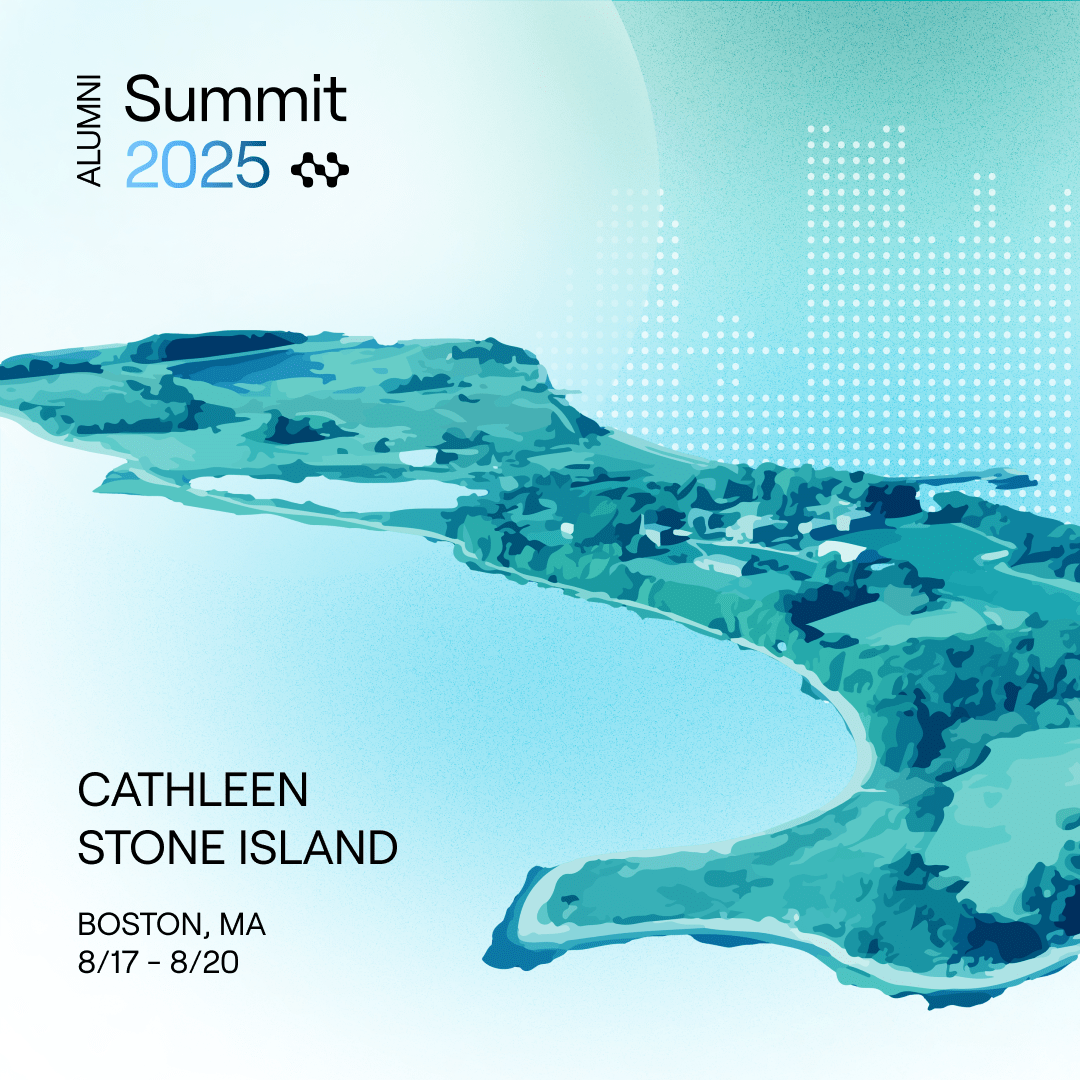 ALUMNI Summit 2025

CATHLEEN STONE ISLAND

BOSTON, MA
8/17 - 8/20